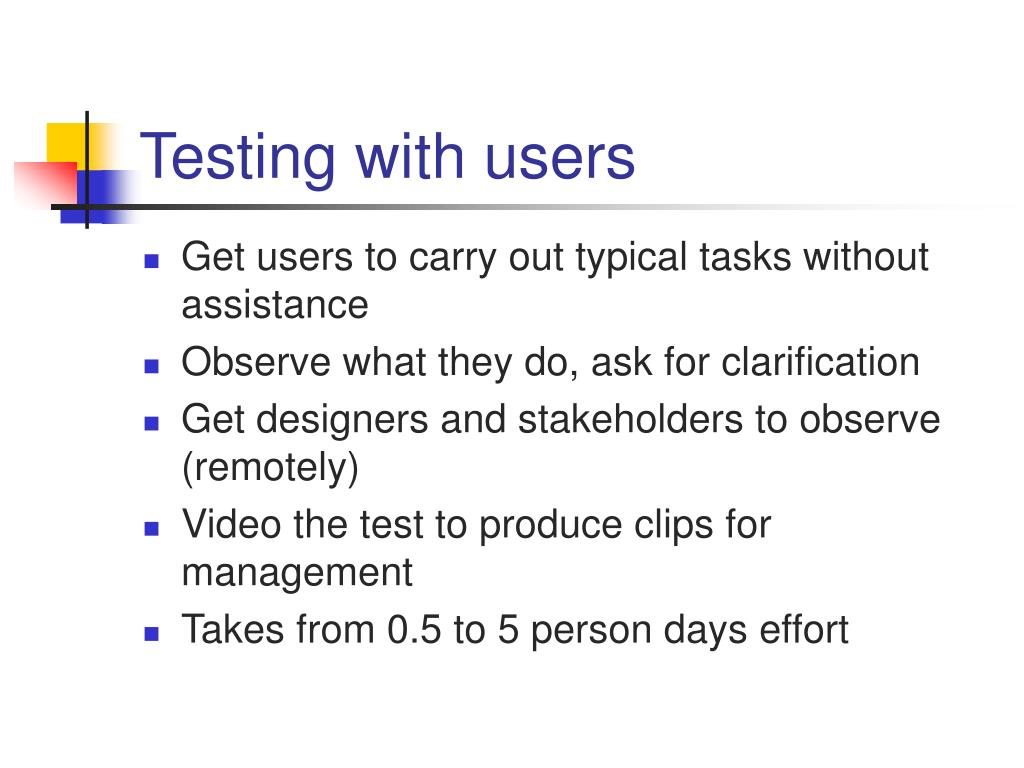 Testing with users

- Get users to carry out typical tasks without assistance
- Observe what they do, ask for clarification
- Get designers and stakeholders to observe (remotely)
- Video the test to produce clips for management
- Takes from 0.5 to 5 person days effort